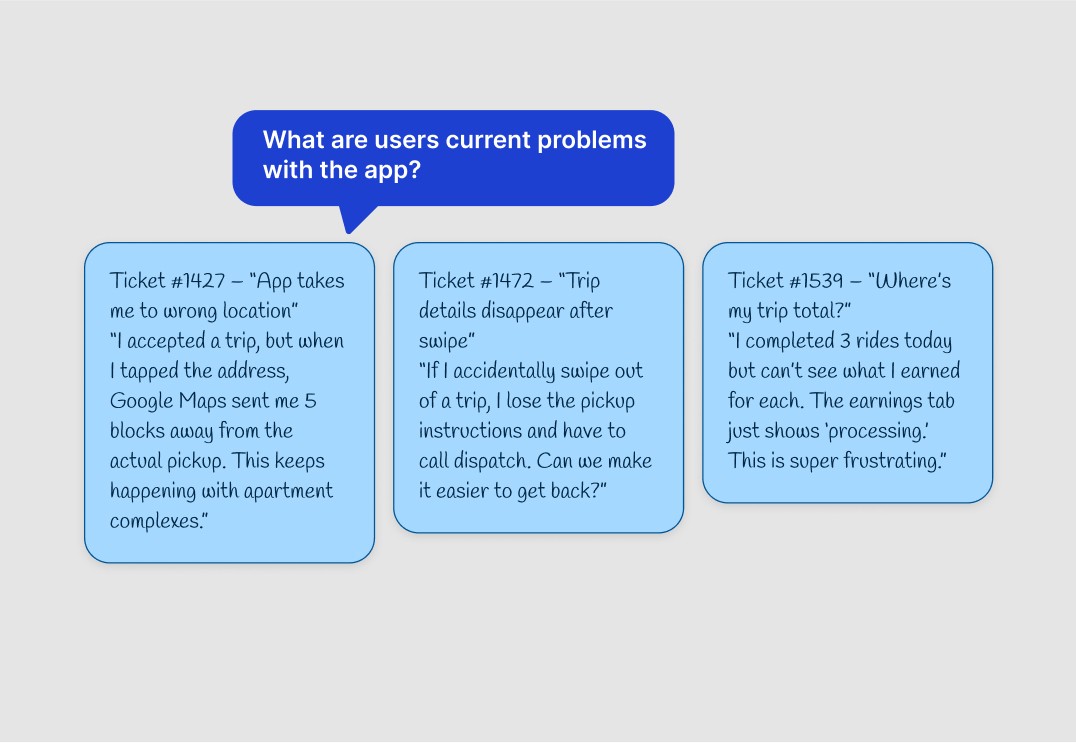 What are users current problems with the app?

Ticket #1427 – "App takes me to wrong location"
"I accepted a trip, but when I tapped the address, Google Maps sent me 5 blocks away from the actual pickup. This keeps happening with apartment complexes."

Ticket #1472 – "Trip details disappear after swipe"
"If I accidentally swipe out of a trip, I lose the pickup instructions and have to call dispatch. Can we make it easier to get back?"

Ticket #1539 – "Where's my trip total?"
"I completed 3 rides today but can't see what I earned for each. The earnings tab just shows 'processing.' This is super frustrating."